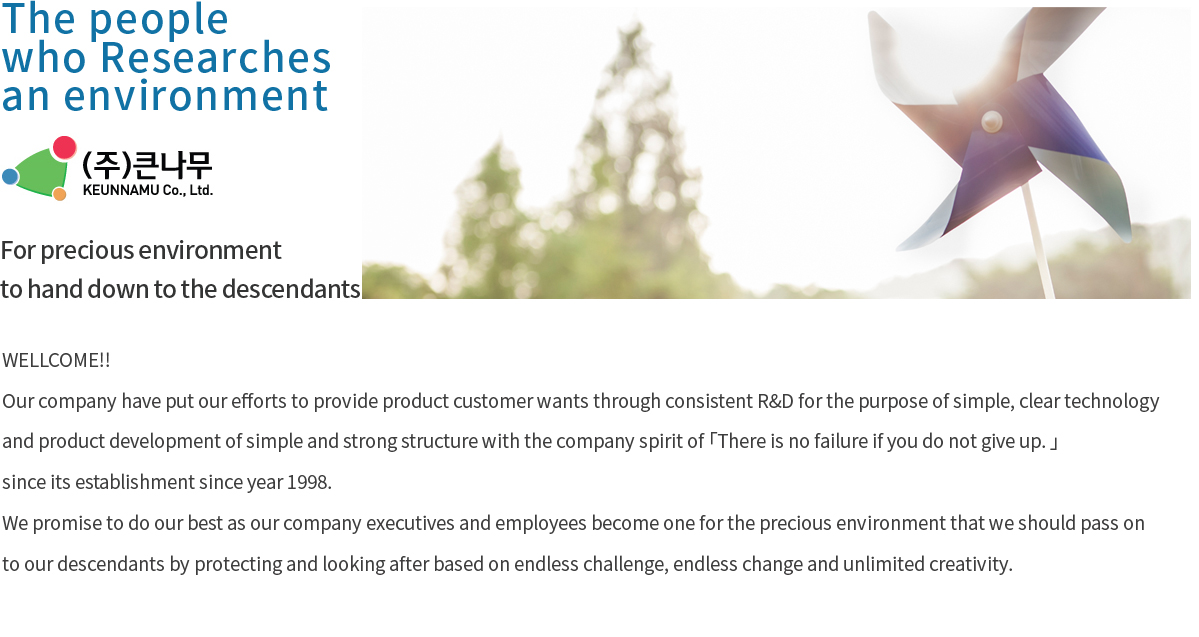 The people
who Researches
an environment

(주)큰나무
KEUNNAMU Co., Ltd.

For precious environment
to hand down to the descendants

WELLCOME!!

Our company have put our efforts to provide product customer wants through consistent R&D for the purpose of simple, clear technology and product development of simple and strong structure with the company spirit of「There is no failure if you do not give up.」
since its establishment since year 1998.

We promise to do our best as our company executives and employees become one for the precious environment that we should pass on to our descendants by protecting and looking after based on endless challenge, endless change and unlimited creativity.